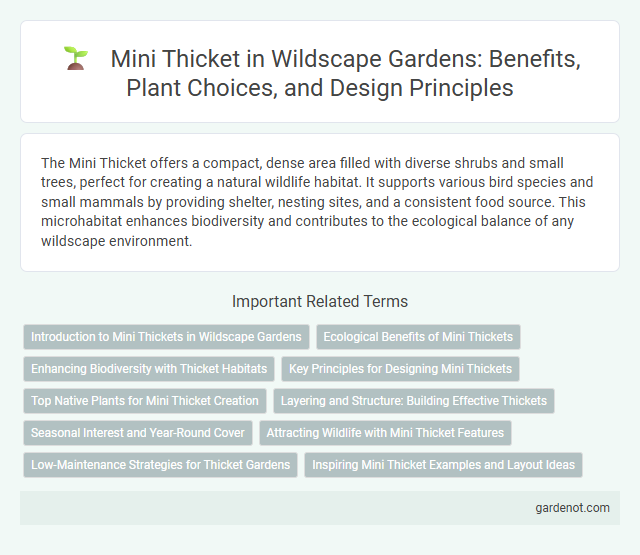 Mini Thicket in Wildscape Gardens: Benefits, Plant Choices, and Design Principles

The Mini Thicket offers a compact, dense area filled with diverse shrubs and small trees, perfect for creating a natural wildlife habitat. It supports various bird species and small mammals by providing shelter, nesting sites, and a consistent food source. This microhabitat enhances biodiversity and contributes to the ecological balance of any wildscape environment.

Important Related Terms

Introduction to Mini Thickets in Wildscape Gardens

Ecological Benefits of Mini Thickets

Enhancing Biodiversity with Thicket Habitats

Key Principles for Designing Mini Thickets

Top Native Plants for Mini Thicket Creation

Layering and Structure: Building Effective Thickets

Seasonal Interest and Year-Round Cover

Attracting Wildlife with Mini Thicket Features

Low-Maintenance Strategies for Thicket Gardens

Inspiring Mini Thicket Examples and Layout Ideas

gardenot.com